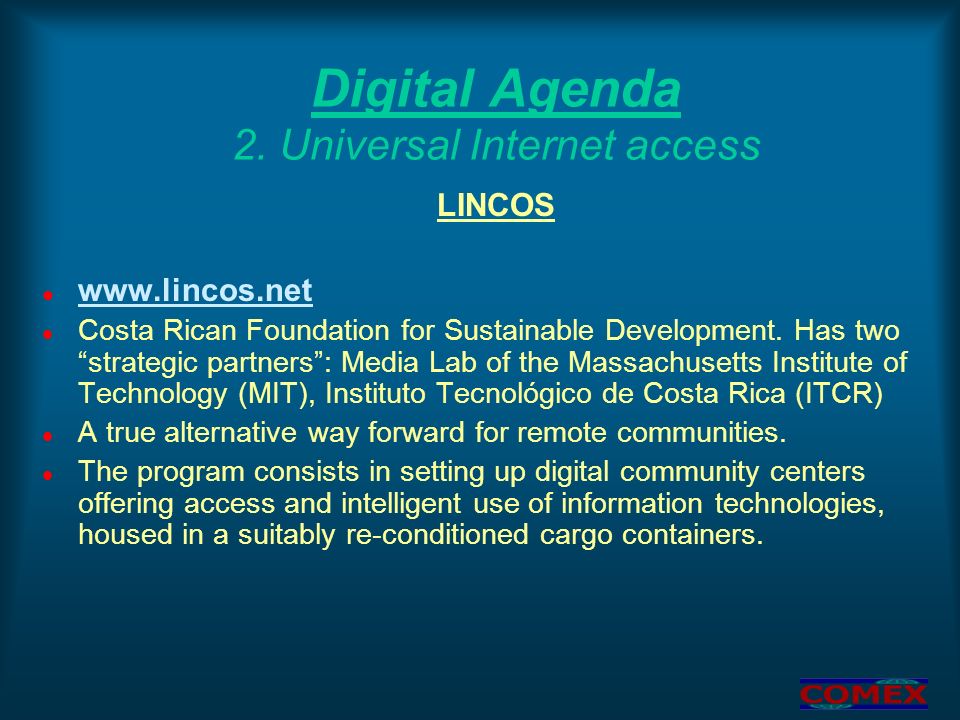 Digital Agenda
2. Universal Internet access

LINCOS

- www.lincos.net
- Costa Rican Foundation for Sustainable Development. Has two “strategic partners”: Media Lab of the Massachusetts Institute of Technology (MIT), Instituto Tecnológico de Costa Rica (ITCR)
- A true alternative way forward for remote communities.
- The program consists in setting up digital community centers offering access and intelligent use of information technologies, housed in a suitably re-conditioned cargo containers.

COMEX